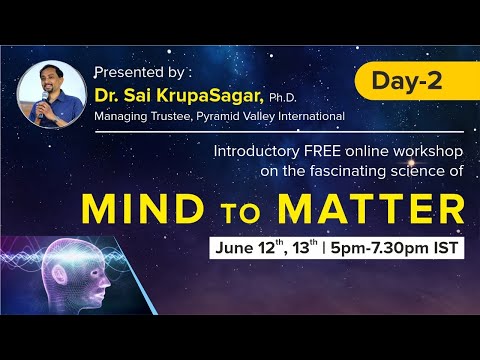 Presented by :
Dr. Sai KrupaSagar, Ph.D.
Managing Trustee, Pyramid Valley International

Day-2

Introductory FREE online workshop on the fascinating science of

MIND TO MATTER

June 12$^{th}$, 13$^{th}$ | 5pm-7.30pm IST